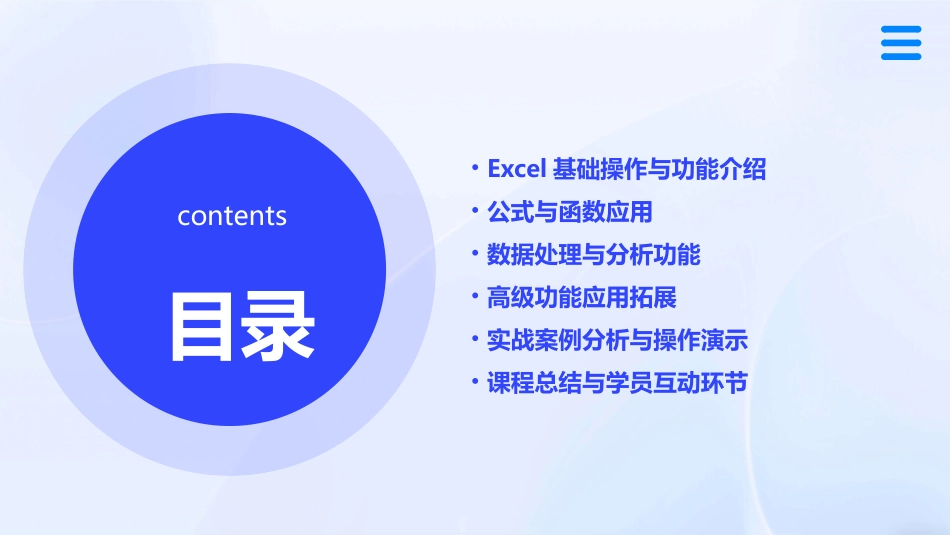 contents

目录

• Excel 基础操作与功能介绍
• 公式与函数应用
• 数据处理与分析功能
• 高级功能应用拓展
• 实战案例分析与操作演示
• 课程总结与学员互动环节